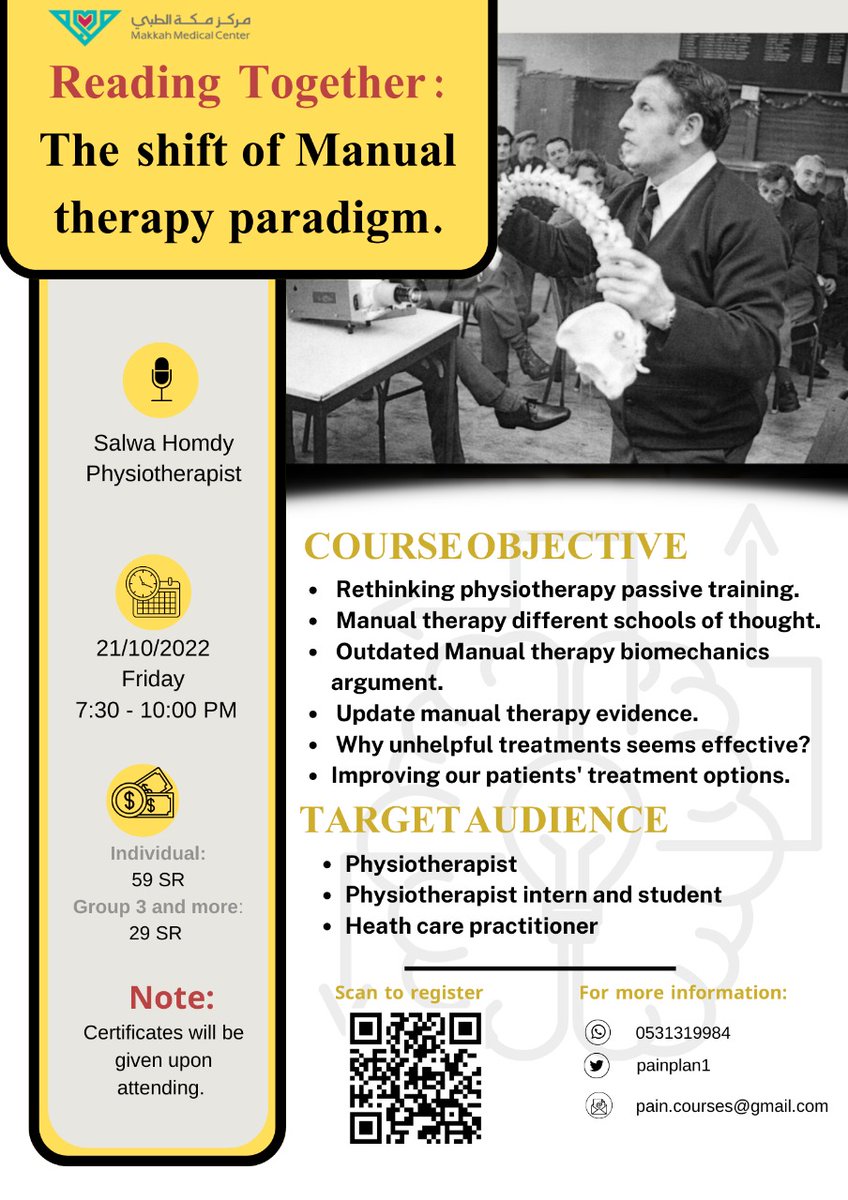 مركز مكة الطبي
Makkah Medical Center

Reading Together:
The shift of Manual therapy paradigm.

Salwa Homdy
Physiotherapist

21/10/2022
Friday
7:30 - 10:00 PM

Individual:
59 SR
Group 3 and more:
29 SR

Note:
Certificates will be given upon attending.

COURSE OBJECTIVE
- Rethinking physiotherapy passive training.
- Manual therapy different schools of thought.
- Outdated Manual therapy biomechanics argument.
- Update manual therapy evidence.
- Why unhelpful treatments seems effective?
- Improving our patients' treatment options.

TARGET AUDIENCE
- Physiotherapist
- Physiotherapist intern and student
- Heath care practitioner

Scan to register

For more information:
0531319984
painplan1
pain.courses@gmail.com